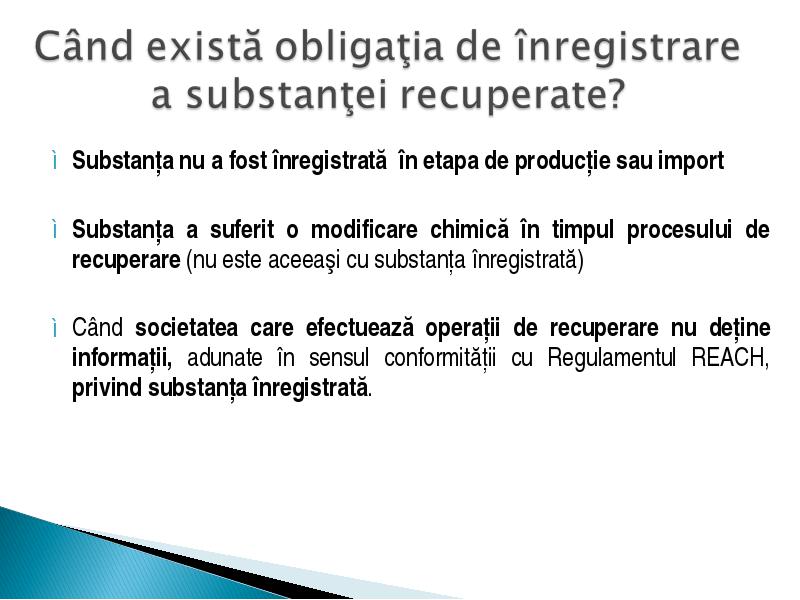 Când există obligaţia de înregistrare a substanţei recuperate?

ì Substanța nu a fost înregistrată în etapa de producție sau import

ì Substanța a suferit o modificare chimică în timpul procesului de recuperare (nu este aceeaşi cu substanța înregistrată)

ì Când societatea care efectuează operații de recuperare nu deține informații, adunate în sensul conformității cu Regulamentul REACH, privind substanța înregistrată.